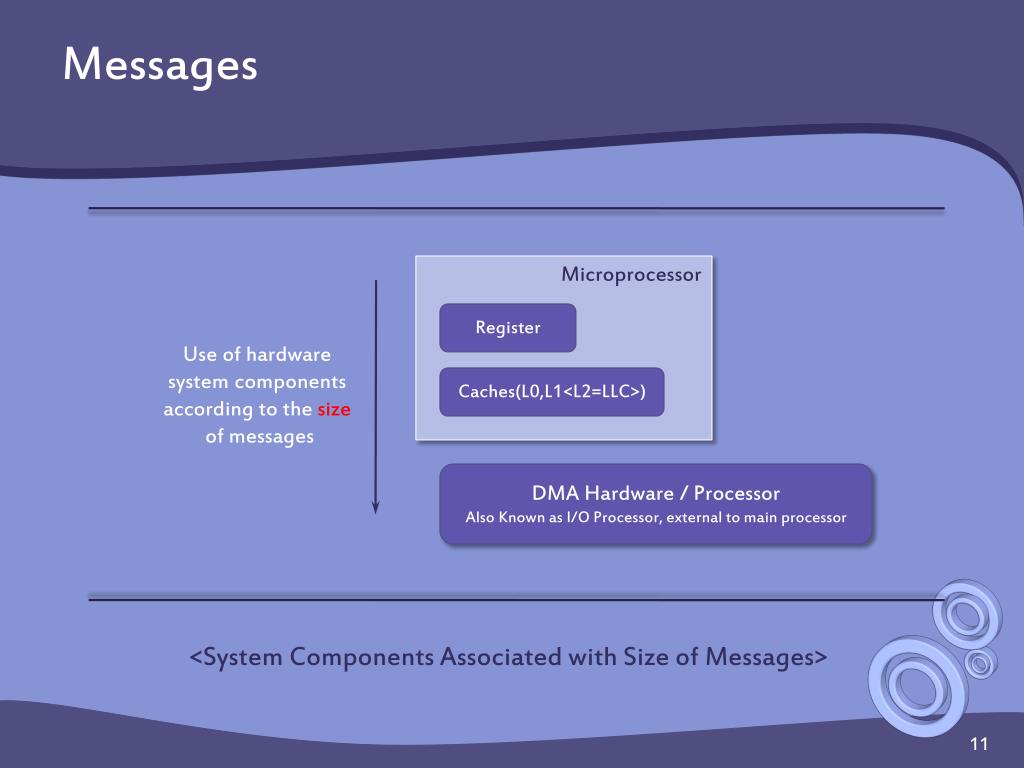 Messages

Use of hardware system components according to the size of messages

Microprocessor

Register

Caches(L0,L1<L2=LLC>)

DMA Hardware / Processor
Also Known as I/O Processor, external to main processor

<System Components Associated with Size of Messages>

11